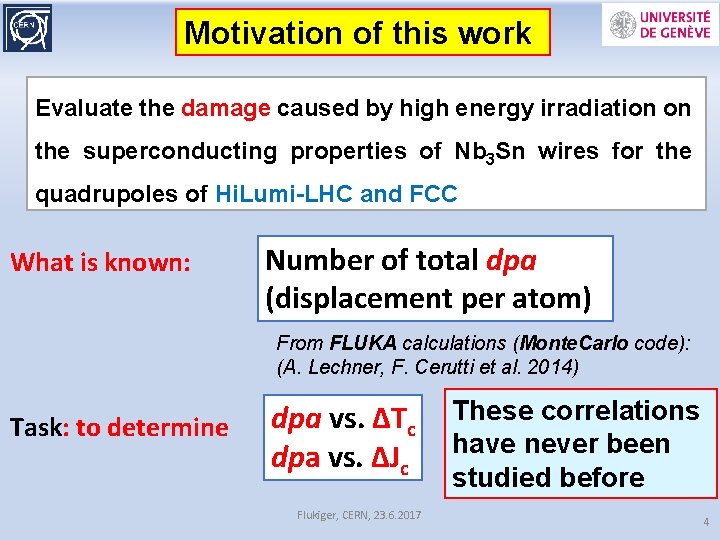 CERN

Motivation of this work

UNIVERSITÉ DE GENÈVE

Evaluate the damage caused by high energy irradiation on the superconducting properties of $Nb_3Sn$ wires for the quadrupoles of HiLumi-LHC and FCC

What is known:

Number of total dpa (displacement per atom)

From FLUKA calculations (MonteCarlo code): (A. Lechner, F. Cerutti et al. 2014)

Task: to determine

dpa vs. $\Delta T_c$
dpa vs. $\Delta J_c$

These correlations have never been studied before

Flukiger, CERN, 23.6.2017

4